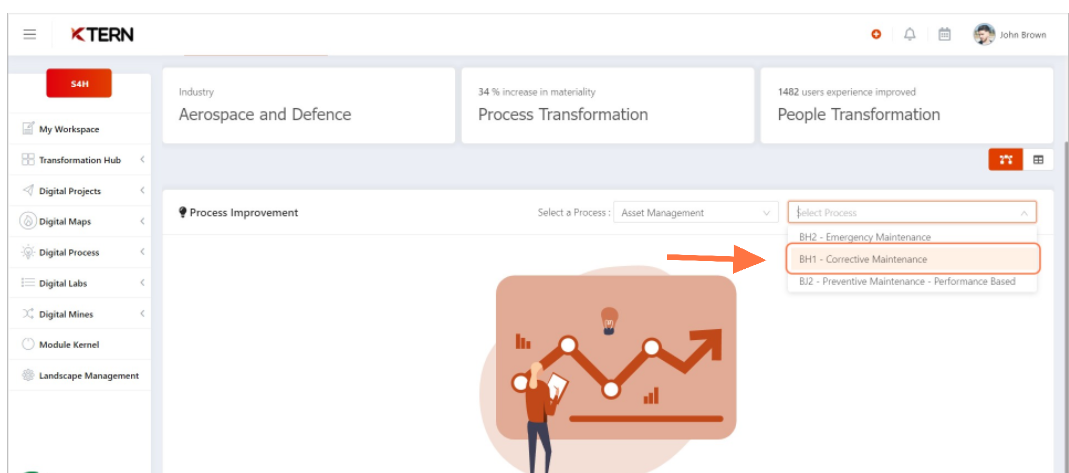 KTERN

John Brown

S4H

My Workspace

Transformation Hub

Digital Projects

Digital Maps

Digital Process

Digital Labs

Digital Mines

Module Kernel

Landscape Management

Industry
Aerospace and Defence

34 % increase in materiality
Process Transformation

1482 users experience improved
People Transformation

Process Improvement

Select a Process : Asset Management

Select Process

BH2 - Emergency Maintenance

BH1 - Corrective Maintenance

BJ2 - Preventive Maintenance - Performance Based